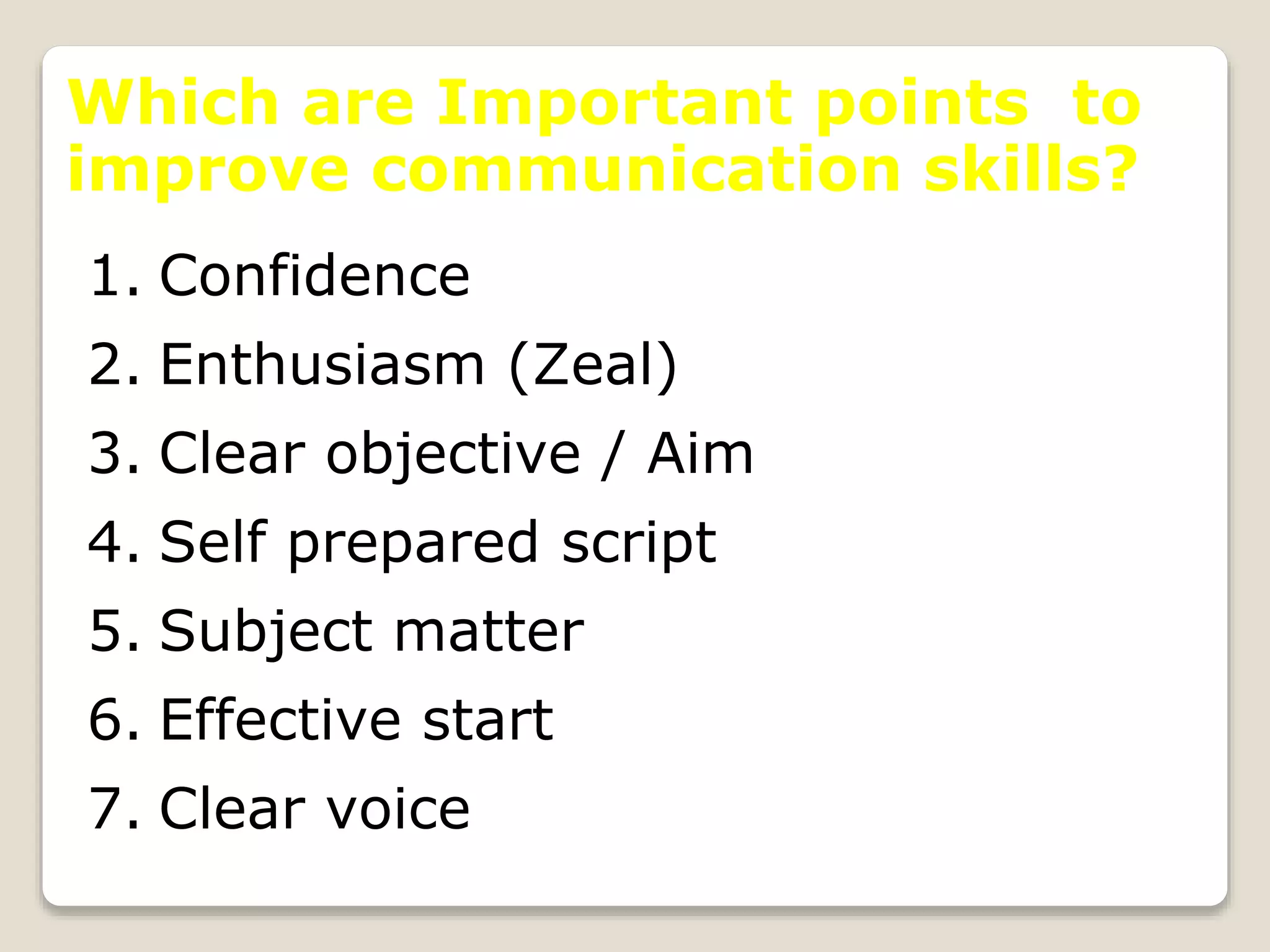 Which are Important points to improve communication skills?

1. Confidence
2. Enthusiasm (Zeal)
3. Clear objective / Aim
4. Self prepared script
5. Subject matter
6. Effective start
7. Clear voice